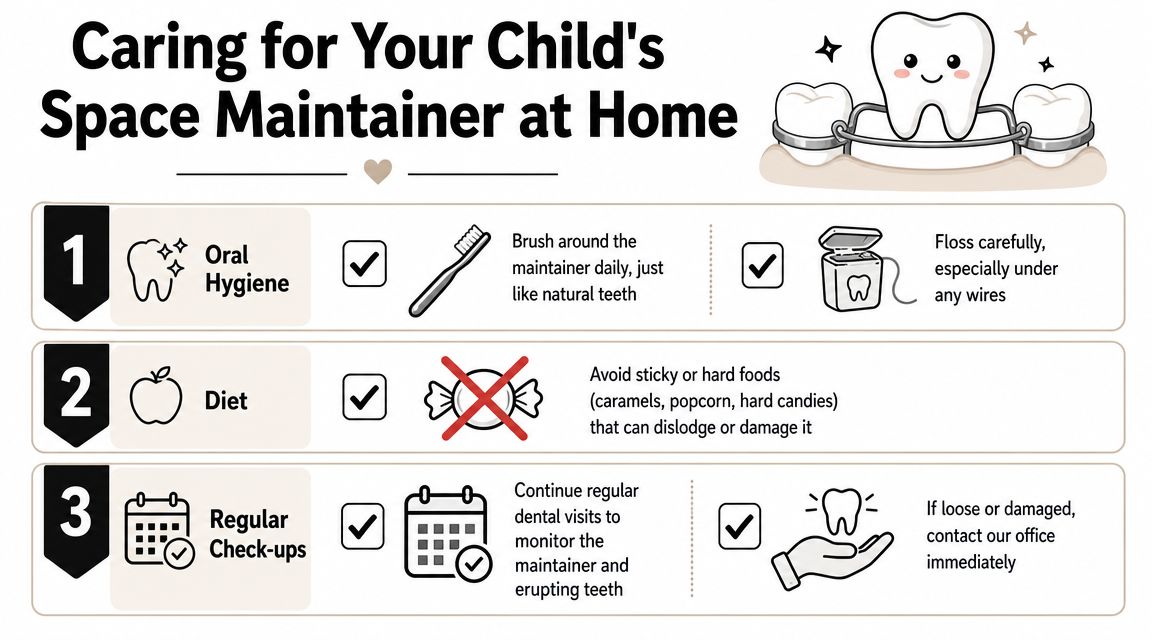 Caring for Your Child's Space Maintainer at Home

1 Oral Hygiene

Brush around the maintainer daily, just like natural teeth

Floss carefully, especially under any wires

2 Diet

Avoid sticky or hard foods (caramels, popcorn, hard candies) that can dislodge or damage it

3 Regular Check-ups

Continue regular dental visits to monitor the maintainer and erupting teeth

If loose or damaged, contact our office immediately